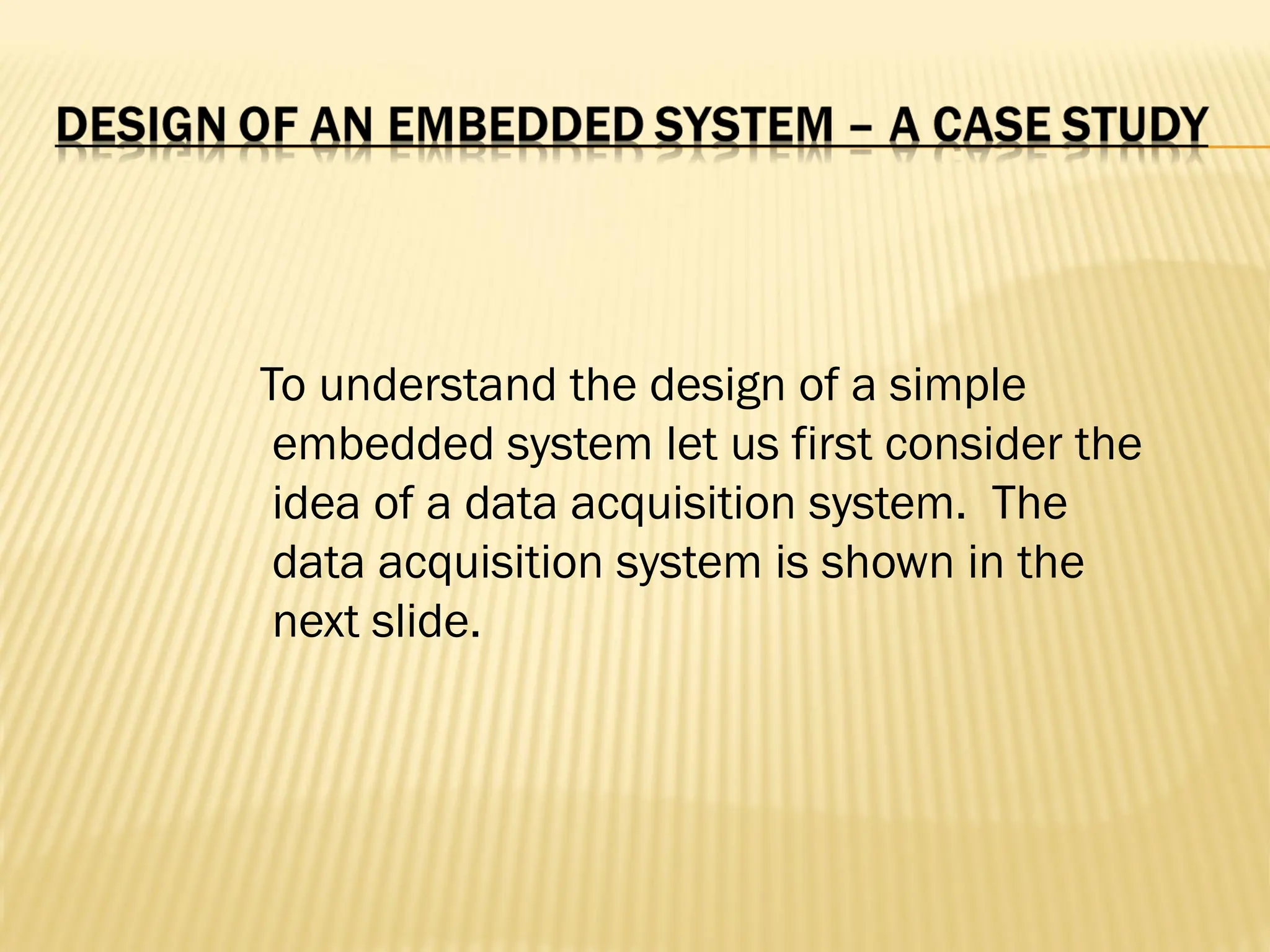 DESIGN OF AN EMBEDDED SYSTEM – A CASE STUDY

To understand the design of a simple embedded system let us first consider the idea of a data acquisition system. The data acquisition system is shown in the next slide.